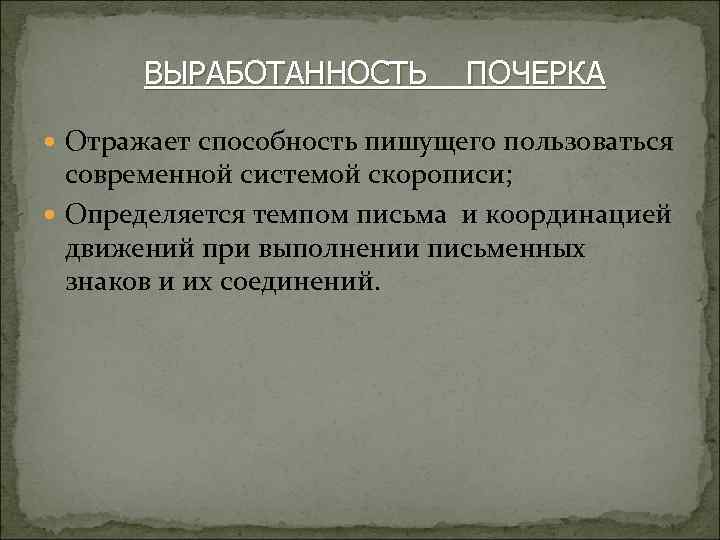 ВЫРАБОТАННОСТЬ ПОЧЕРКА

Отражает способность пишущего пользоваться современной системой скорописи;

Определяется темпом письма и координацией движений при выполнении письменных знаков и их соединений.